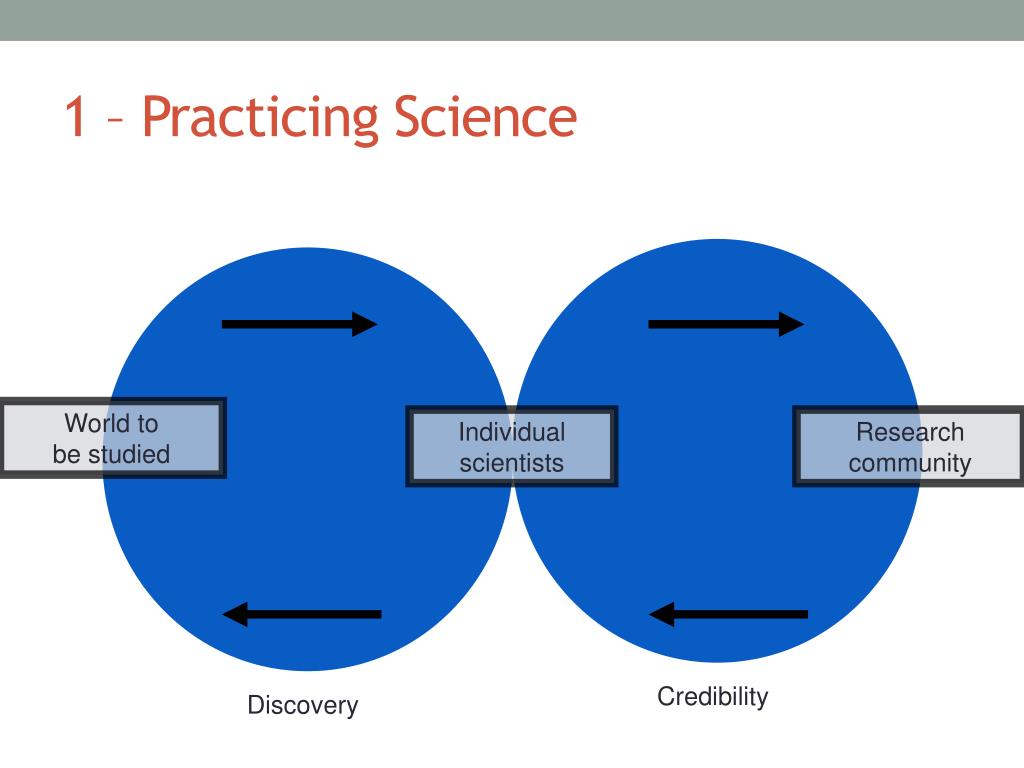 1 – Practicing Science

World to be studied

Individual scientists

Research community

Discovery

Credibility